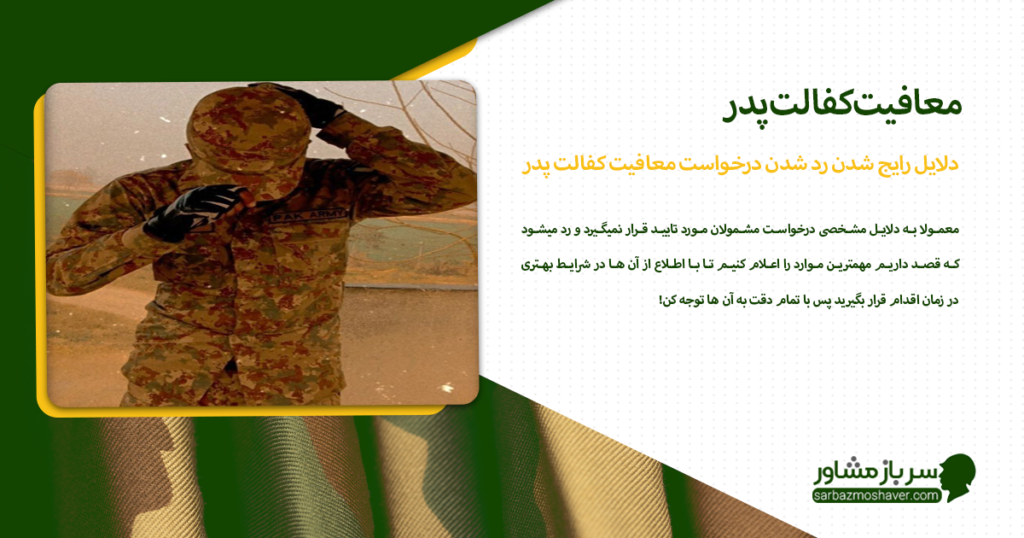 معافیت‌کفالت‌پدر

دلایل رایج شدن رد شدن درخواست معافیت کفالت پدر

معمولا به دلایل مشخصی درخواست مشمولان مورد تایید قرار نمیگیرد و رد میشود که قصد داریم مهمترین موارد را اعلام کنیم تا با اطلاع از آن ها در شرایط بهتری در زمان اقدام قرار بگیرید پس با تمام دقت به آن ها توجه کن!

PAK ARMY

سرباز مشاور
sarbazmoshaver.com